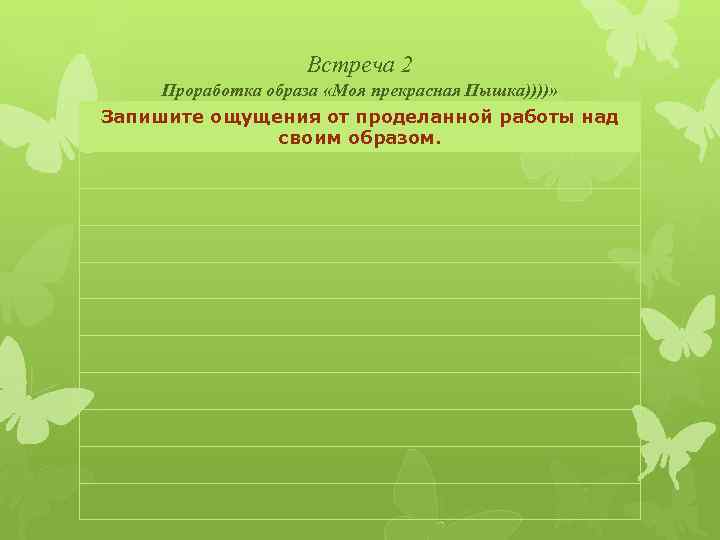 Встреча 2

Проработка образа «Моя прекрасная Пышка))))»

Запишите ощущения от проделанной работы над своим образом.